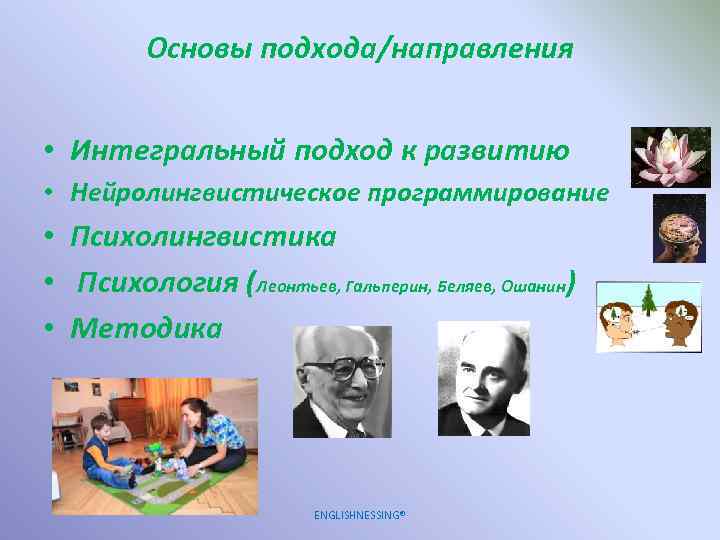 Основы подхода/направления

• Интегральный подход к развитию
• Нейролингвистическое программирование
• Психолингвистика
• Психология (Леонтьев, Гальперин, Беляев, Ошанин)
• Методика

ENGLISHNESSING®